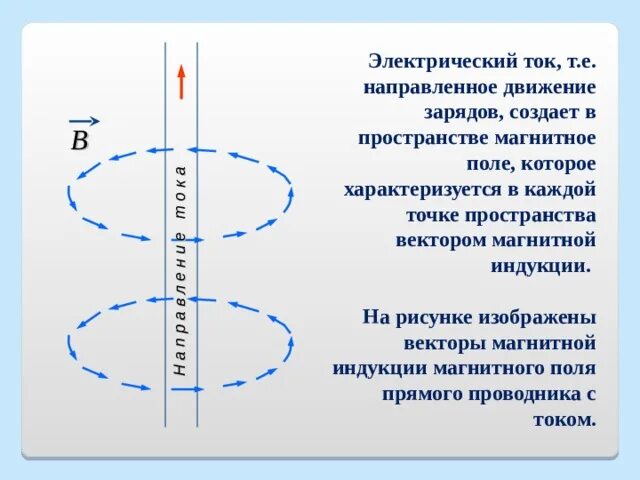 $\vec{B}$

Направление тока

Электрический ток, т.е. направленное движение зарядов, создает в пространстве магнитное поле, которое характеризуется в каждой точке пространства вектором магнитной индукции.

На рисунке изображены векторы магнитной индукции магнитного поля прямого проводника с током.